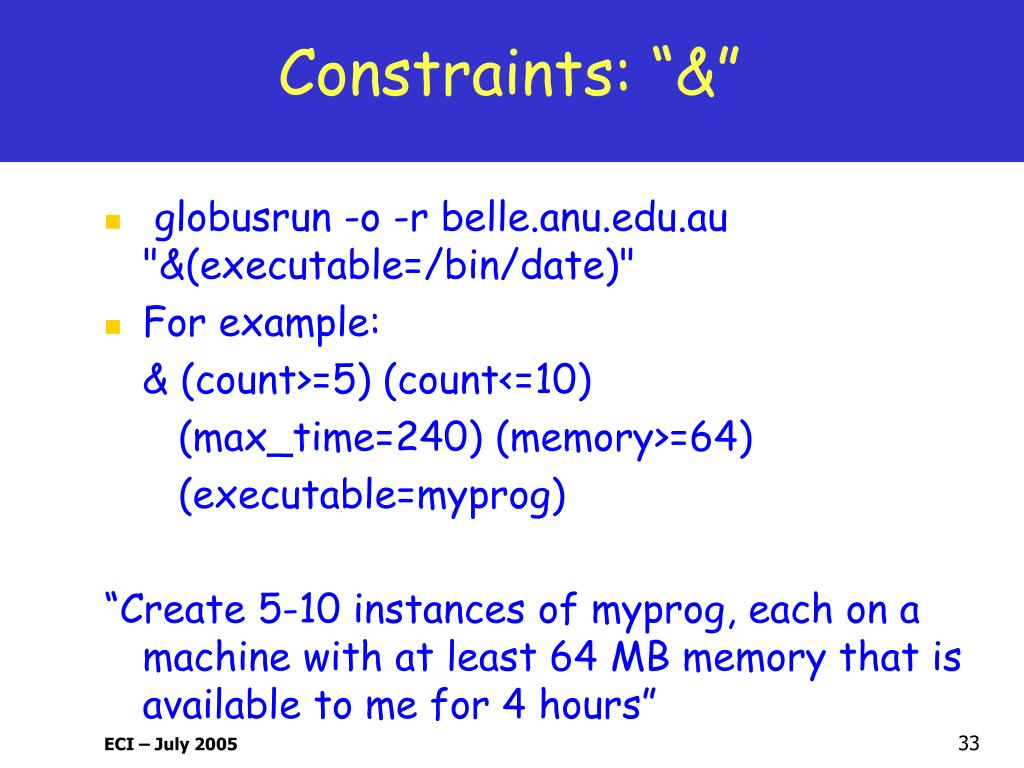 Constraints: “&”

globusrun -o -r belle.anu.edu.au "&(executable=/bin/date)"

For example:

& (count>=5) (count<=10)
(max_time=240) (memory>=64)
(executable=myprog)

“Create 5-10 instances of myprog, each on a machine with at least 64 MB memory that is available to me for 4 hours”

ECI – July 2005

33